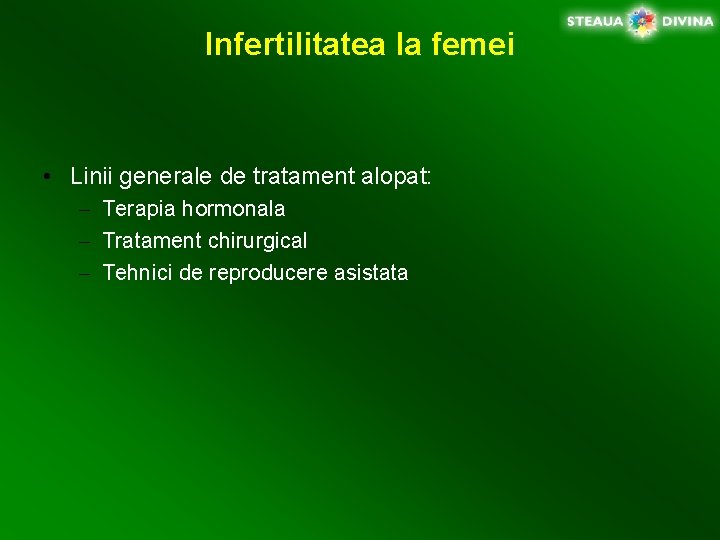 STEAUA DIVINA

Infertilitatea la femei

• Linii generale de tratament alopat:
– Terapia hormonala
– Tratament chirurgical
– Tehnici de reproducere asistata